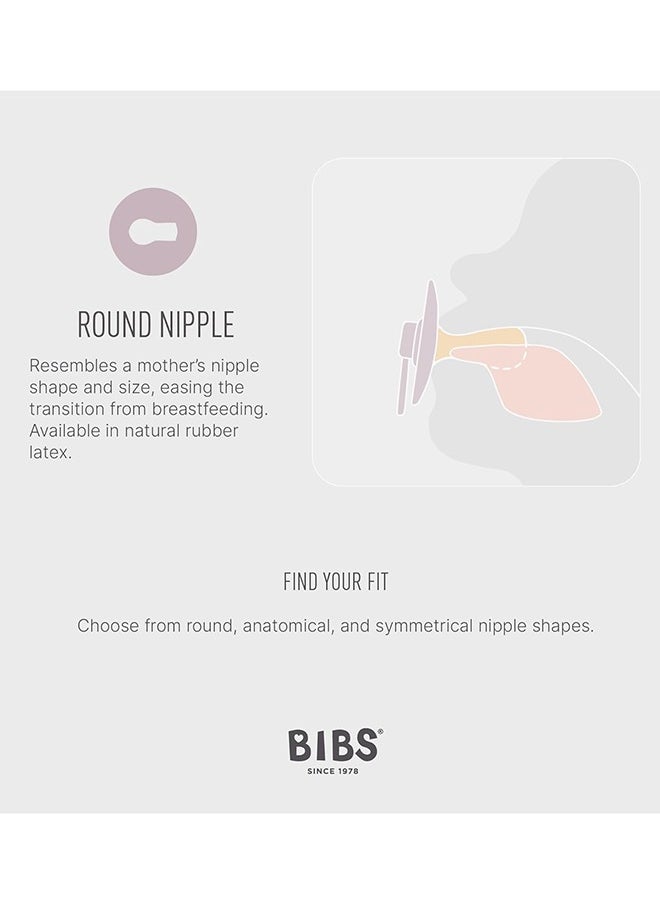 ROUND NIPPLE

Resembles a mother's nipple shape and size, easing the transition from breastfeeding. Available in natural rubber latex.

FIND YOUR FIT

Choose from round, anatomical, and symmetrical nipple shapes.

BIBS®
SINCE 1978